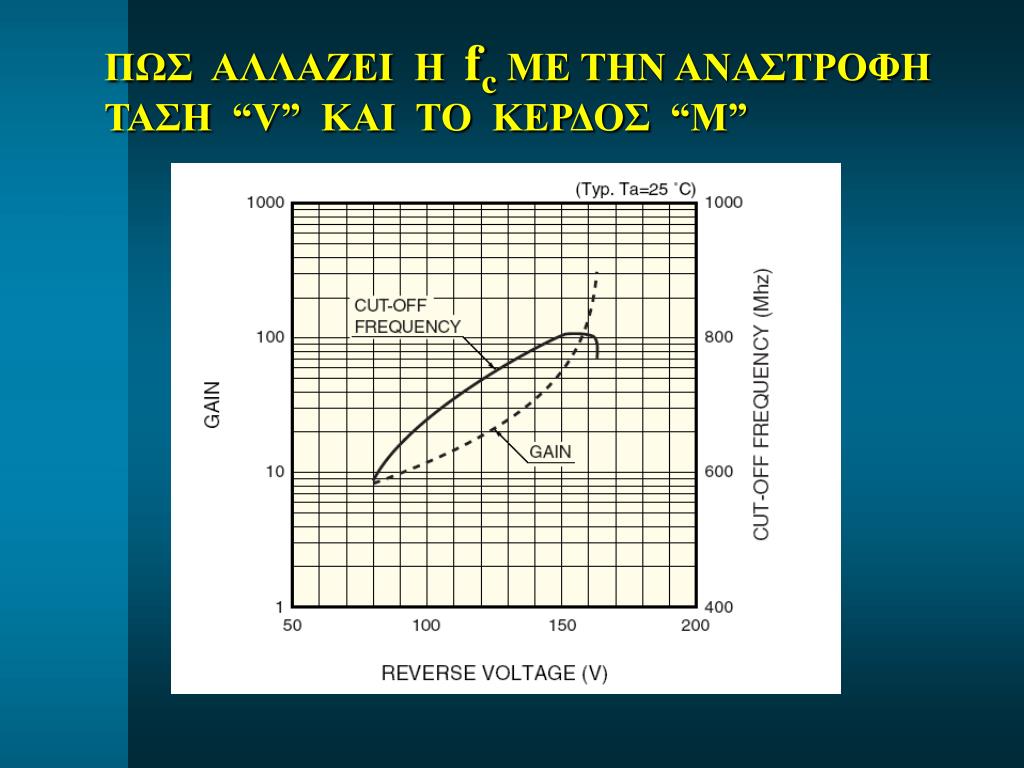 ΠΩΣ ΑΛΛΑΖΕΙ Η $f_c$ ΜΕ ΤΗΝ ΑΝΑΣΤΡΟΦΗ ΤΑΣΗ “V” ΚΑΙ ΤΟ ΚΕΡΔΟΣ “M”

(Typ. Ta=25 °C)

1000
100
10
1

GAIN

1000
800
600
400

CUT-OFF FREQUENCY (Mhz)

CUT-OFF FREQUENCY

GAIN

50
100
150
200

REVERSE VOLTAGE (V)